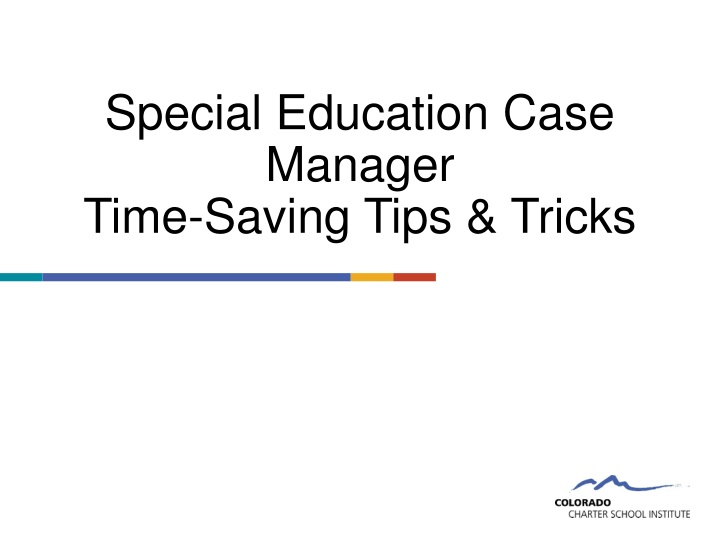 Special Education Case Manager
Time-Saving Tips & Tricks

COLORADO
CHARTER SCHOOL INSTITUTE